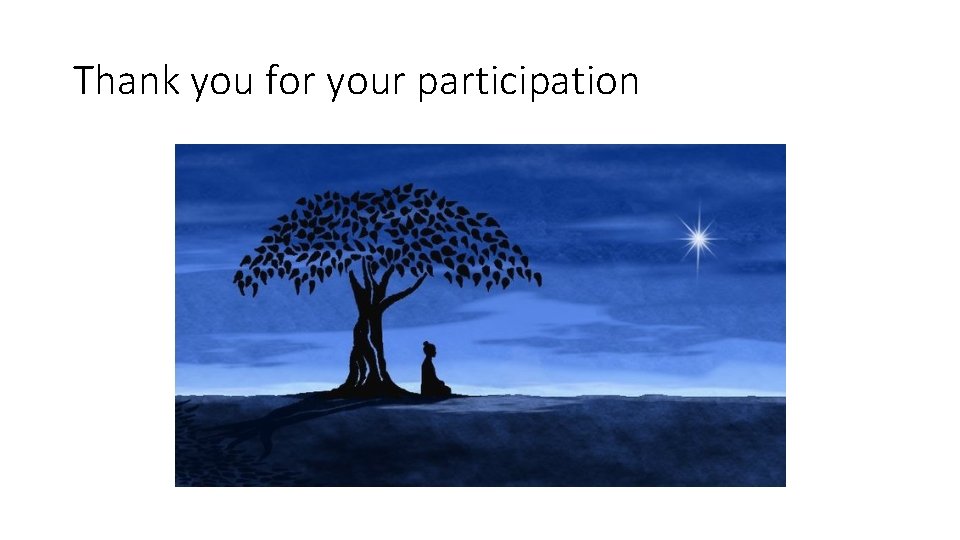 Thank you for your participation